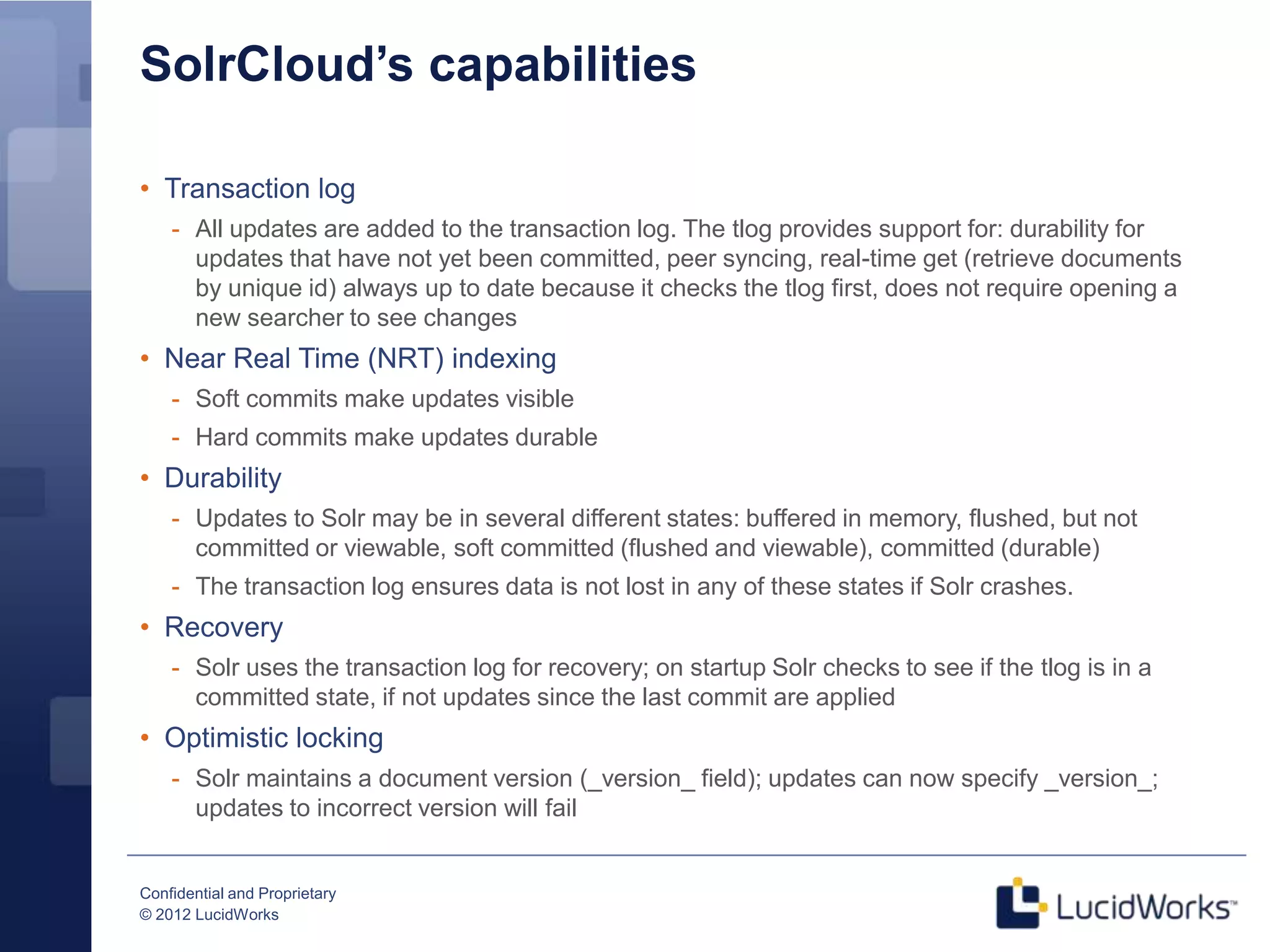 SolrCloud's capabilities

• Transaction log

- All updates are added to the transaction log. The tlog provides support for: durability for updates that have not yet been committed, peer syncing, real-time get (retrieve documents by unique id) always up to date because it checks the tlog first, does not require opening a new searcher to see changes

• Near Real Time (NRT) indexing

- Soft commits make updates visible

- Hard commits make updates durable

• Durability

- Updates to Solr may be in several different states: buffered in memory, flushed, but not committed or viewable, soft committed (flushed and viewable), committed (durable)

- The transaction log ensures data is not lost in any of these states if Solr crashes.

• Recovery

- Solr uses the transaction log for recovery; on startup Solr checks to see if the tlog is in a committed state, if not updates since the last commit are applied

• Optimistic locking

- Solr maintains a document version (_version_ field); updates can now specify _version_; updates to incorrect version will fail

Confidential and Proprietary
© 2012 LucidWorks

LucidWorks™